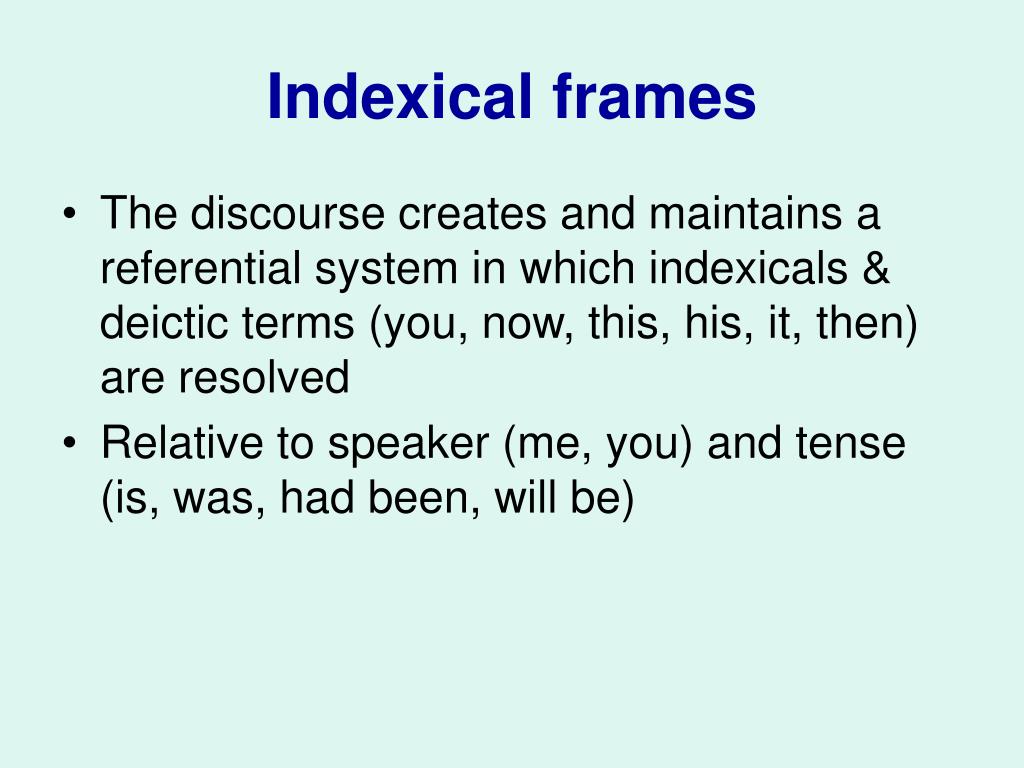 Indexical frames

• The discourse creates and maintains a referential system in which indexicals & deictic terms (you, now, this, his, it, then) are resolved
• Relative to speaker (me, you) and tense (is, was, had been, will be)